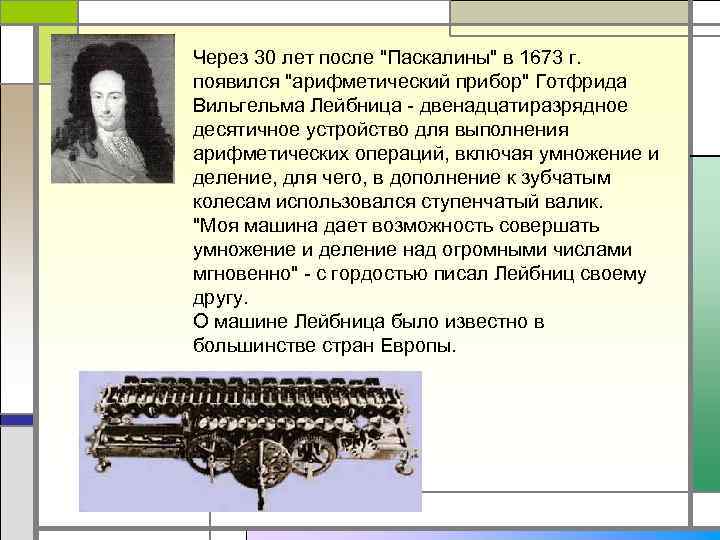 Через 30 лет после "Паскалины" в 1673 г. появился "арифметический прибор" Готфрида Вильгельма Лейбница - двенадцатиразрядное десятичное устройство для выполнения арифметических операций, включая умножение и деление, для чего, в дополнение к зубчатым колесам использовался ступенчатый валик.
"Моя машина дает возможность совершать умножение и деление над огромными числами мгновенно" - с гордостью писал Лейбниц своему другу.
О машине Лейбница было известно в большинстве стран Европы.